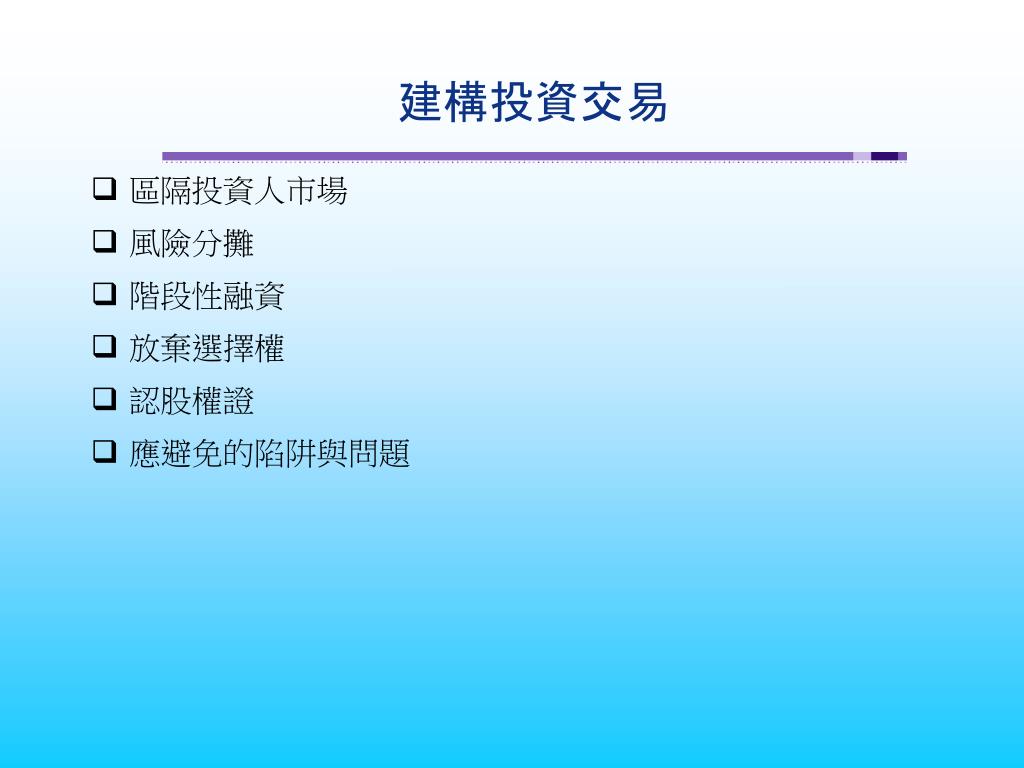 建構投資交易

❑ 區隔投資人市場
❑ 風險分攤
❑ 階段性融資
❑ 放棄選擇權
❑ 認股權證
❑ 應避免的陷阱與問題